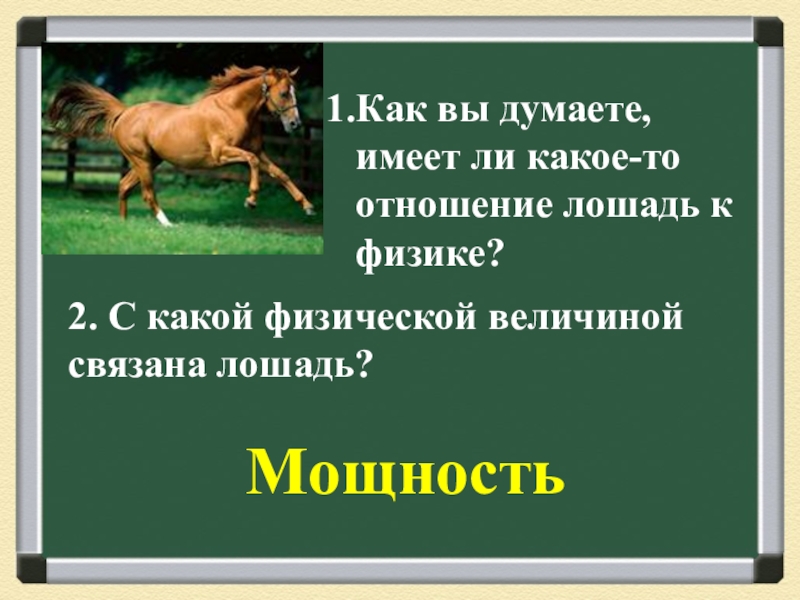 1.Как вы думаете, имеет ли какое-то отношение лошадь к физике?

2. С какой физической величиной связана лошадь?

Мощность